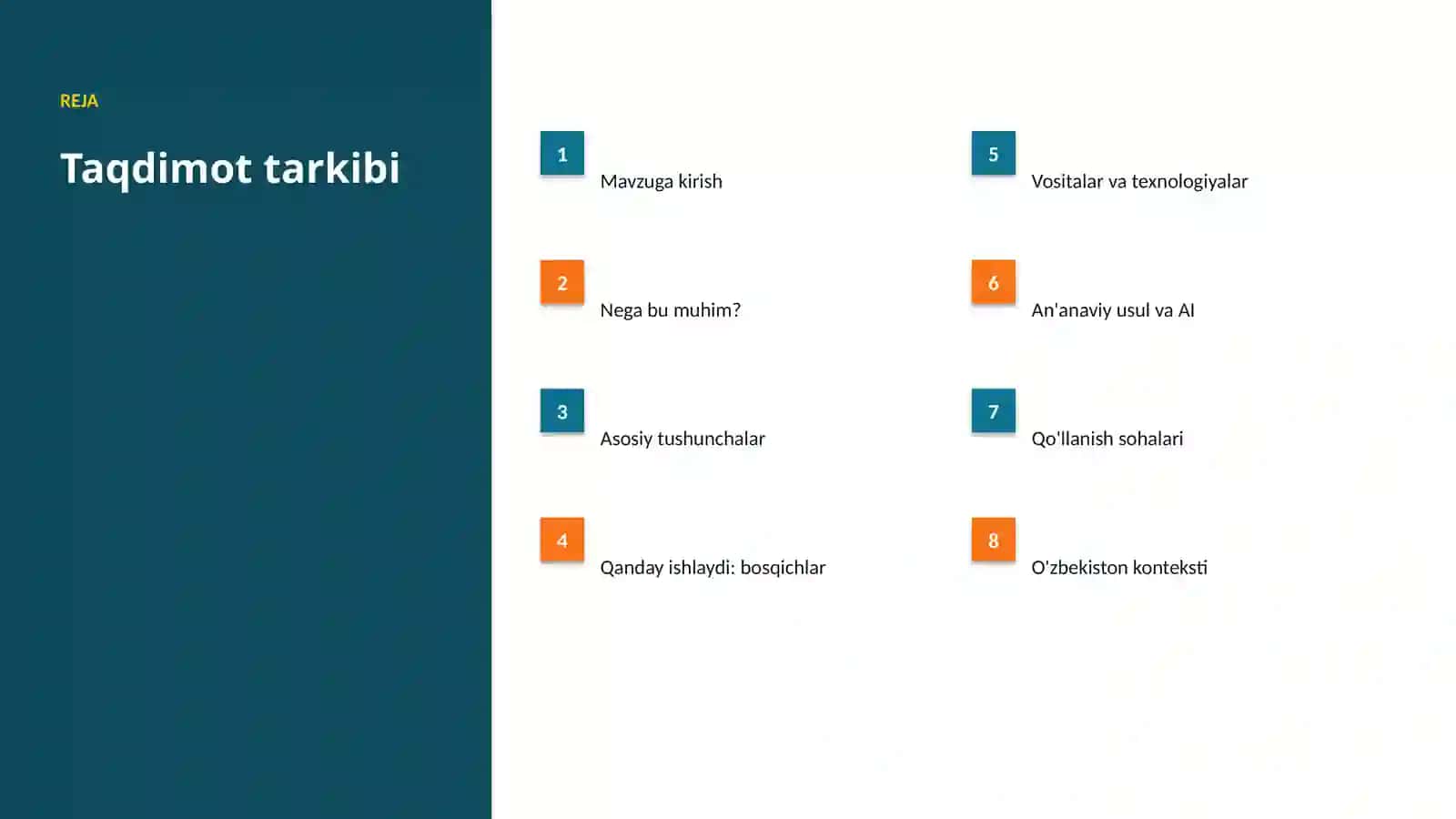 REJA

Taqdimot tarkibi

1 Mavzuga kirish

2 Nega bu muhim?

3 Asosiy tushunchalar

4 Qanday ishlaydi: bosqichlar

5 Vositalar va texnologiyalar

6 An'anaviy usul va AI

7 Qo'llanish sohalari

8 O'zbekiston konteksti